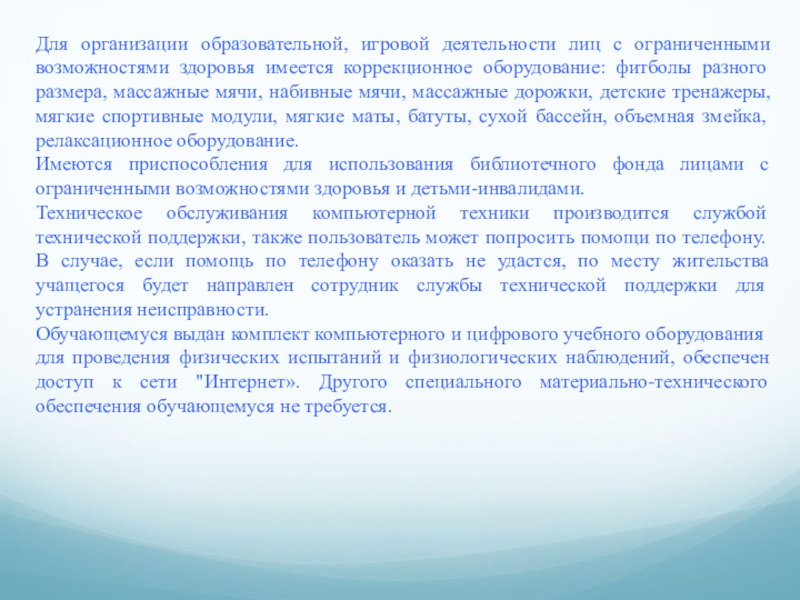 Для организации образовательной, игровой деятельности лиц с ограниченными возможностями здоровья имеется коррекционное оборудование: фитболы разного размера, массажные мячи, набивные мячи, массажные дорожки, детские тренажеры, мягкие спортивные модули, мягкие маты, батуты, сухой бассейн, объемная змейка, релаксационное оборудование.
Имеются приспособления для использования библиотечного фонда лицами с ограниченными возможностями здоровья и детьми-инвалидами.
Техническое обслуживания компьютерной техники производится службой технической поддержки, также пользователь может попросить помощи по телефону. В случае, если помощь по телефону оказать не удастся, по месту жительства учащегося будет направлен сотрудник службы технической поддержки для устранения неисправности.
Обучающемуся выдан комплект компьютерного и цифрового учебного оборудования для проведения физических испытаний и физиологических наблюдений, обеспечен доступ к сети "Интернет». Другого специального материально-технического обеспечения обучающемуся не требуется.